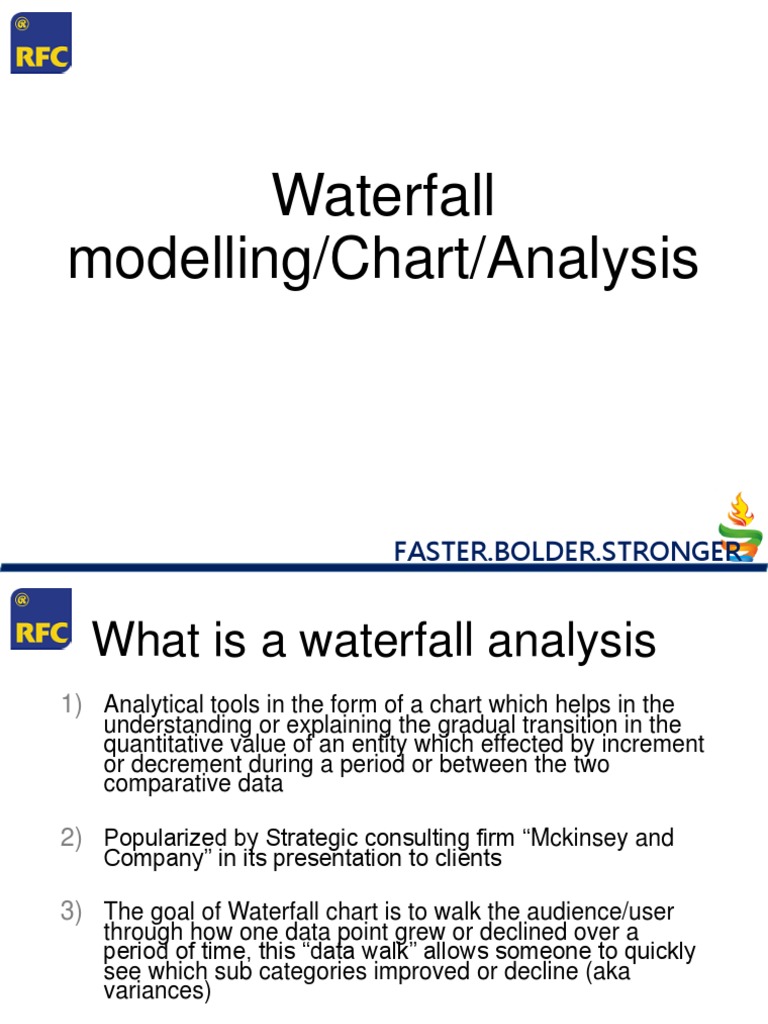 RFC

Waterfall modelling/Chart/Analysis

FASTER.BOLDER.STRONGER

RFC

What is a waterfall analysis

1) Analytical tools in the form of a chart which helps in the understanding or explaining the gradual transition in the quantitative value of an entity which effected by increment or decrement during a period or between the two comparative data

2) Popularized by Strategic consulting firm "Mckinsey and Company" in its presentation to clients

3) The goal of Waterfall chart is to walk the audience/user through how one data point grew or declined over a period of time, this "data walk" allows someone to quickly see which sub categories improved or decline (aka variances)